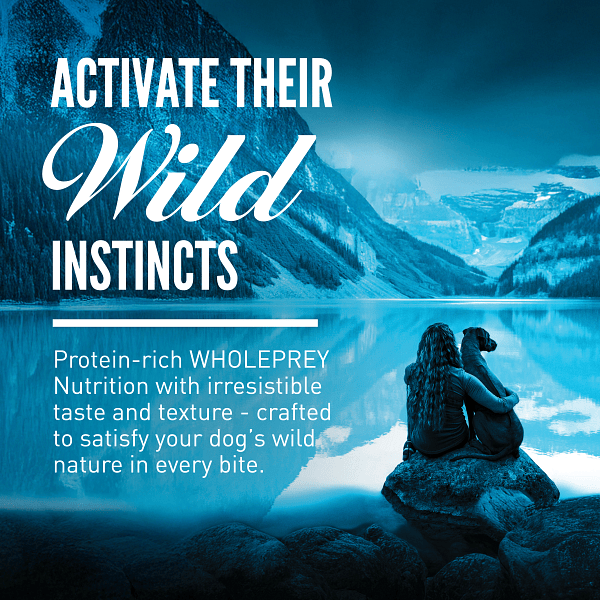 ACTIVATE THEIR
Wild
INSTINCTS

Protein-rich WHOLEPREY Nutrition with irresistible taste and texture - crafted to satisfy your dog's wild nature in every bite.